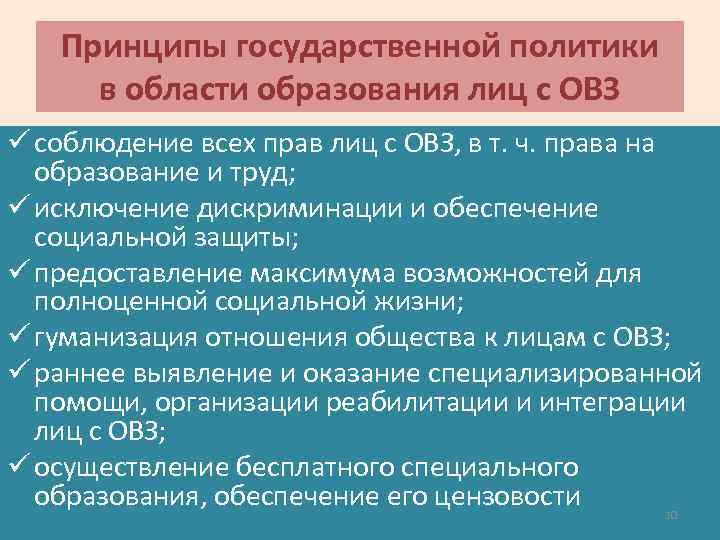 Принципы государственной политики в области образования лиц с ОВЗ

✓ соблюдение всех прав лиц с ОВЗ, в т. ч. права на образование и труд;
✓ исключение дискриминации и обеспечение социальной защиты;
✓ предоставление максимума возможностей для полноценной социальной жизни;
✓ гуманизация отношения общества к лицам с ОВЗ;
✓ раннее выявление и оказание специализированной помощи, организации реабилитации и интеграции лиц с ОВЗ;
✓ осуществление бесплатного специального образования, обеспечение его цензовости

10